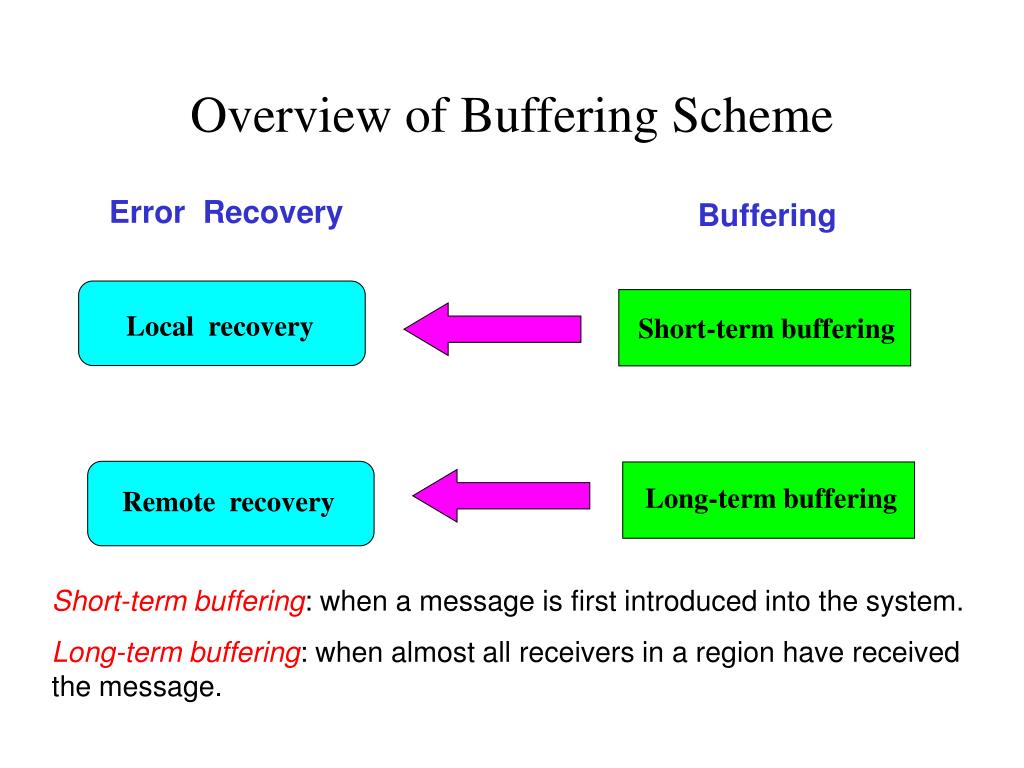 Overview of Buffering Scheme

Error Recovery

Buffering

Local recovery

Short-term buffering

Remote recovery

Long-term buffering

Short-term buffering: when a message is first introduced into the system.

Long-term buffering: when almost all receivers in a region have received the message.